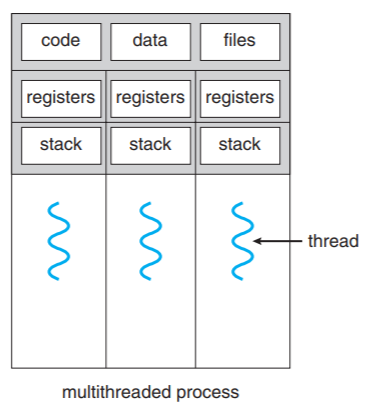 code
data
files

registers
registers
registers

stack
stack
stack

thread

multithreaded process